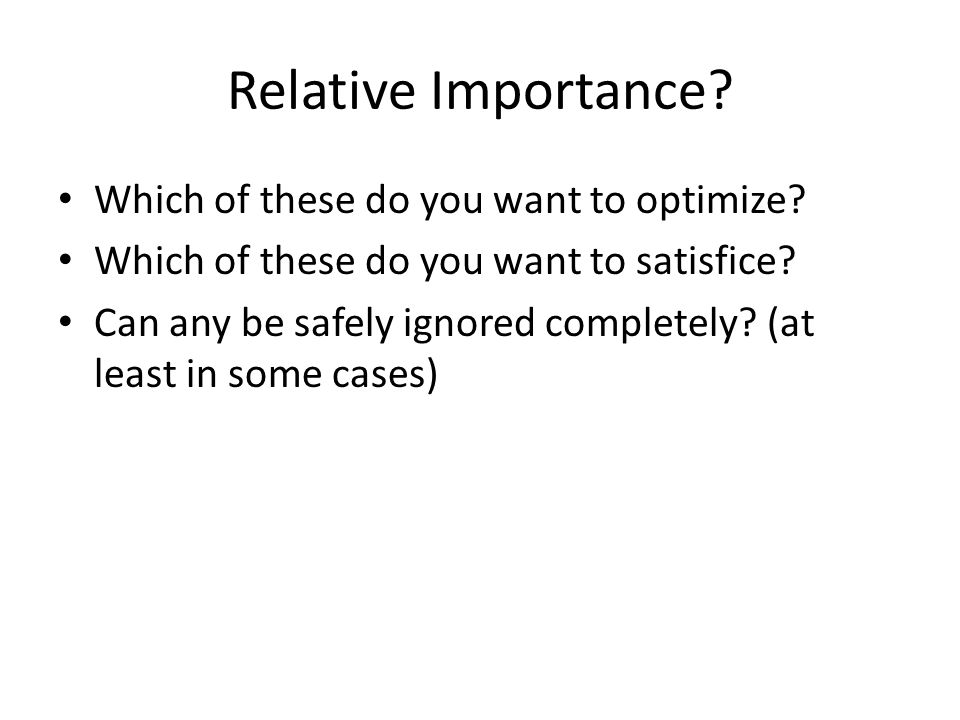 Relative Importance?

• Which of these do you want to optimize?
• Which of these do you want to satisfice?
• Can any be safely ignored completely? (at least in some cases)